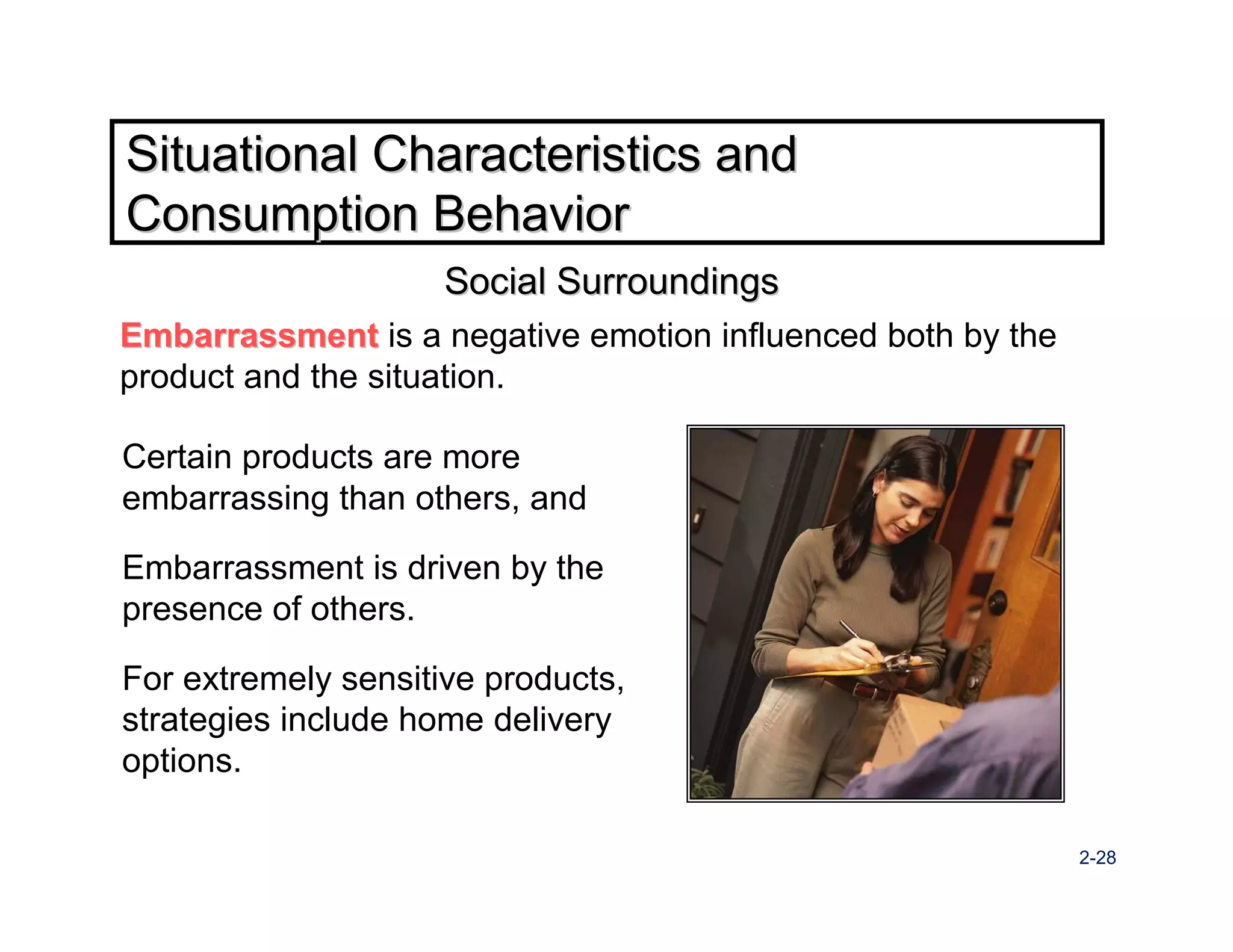 Situational Characteristics and Consumption Behavior

Social Surroundings

Embarrassment is a negative emotion influenced both by the product and the situation.

Certain products are more embarrassing than others, and

Embarrassment is driven by the presence of others.

For extremely sensitive products, strategies include home delivery options.

2-28